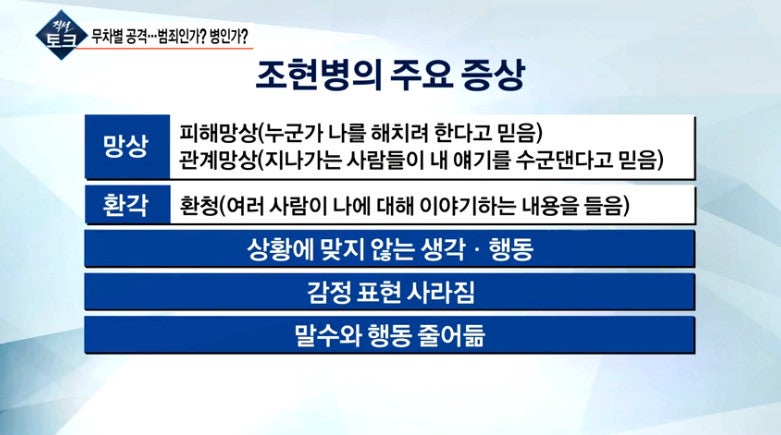 직설 토크

무차별 공격…범죄인가? 병인가?

조현병의 주요 증상

| 망상 | 피해망상(누군가 나를 해치려 한다고 믿음) 관계망상(지나가는 사람들이 내 얘기를 수군댄다고 믿음) |
|---|---|
| 환각 | 환청(여러 사람이 나에 대해 이야기하는 내용을 들음) |

상황에 맞지 않는 생각 · 행동

감정 표현 사라짐

말수와 행동 줄어듦